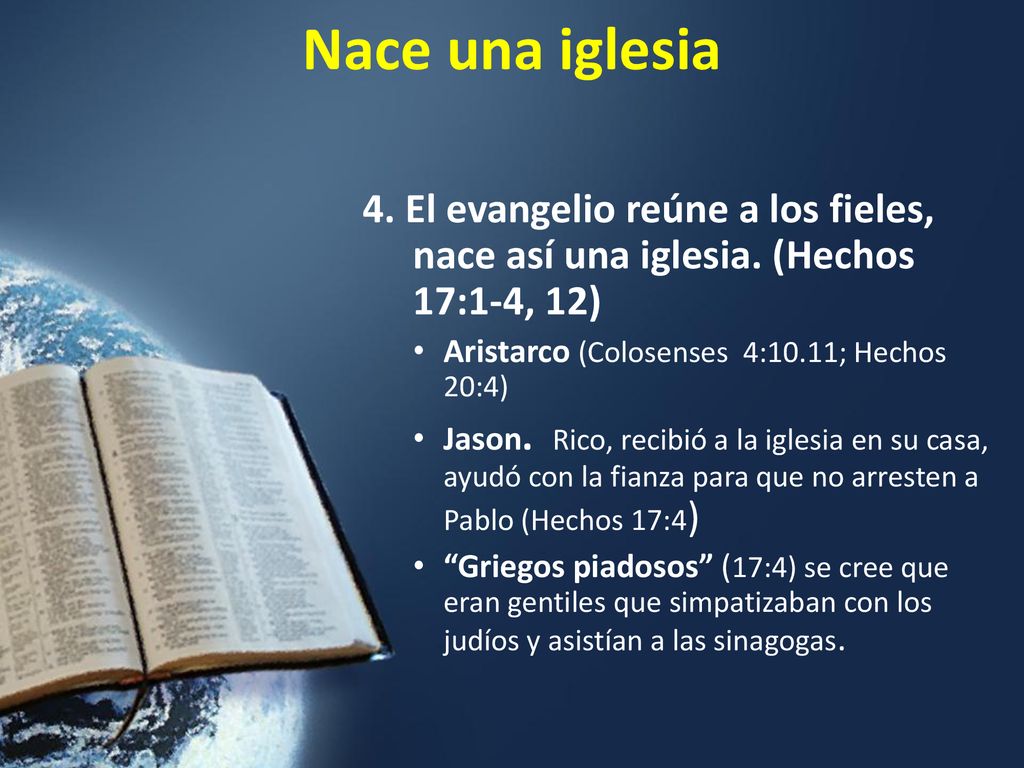 Nace una iglesia

4. El evangelio reúne a los fieles, nace así una iglesia. (Hechos 17:1-4, 12)

• Aristarco (Colosenses 4:10.11; Hechos 20:4)

• Jason. Rico, recibió a la iglesia en su casa, ayudó con la fianza para que no arresten a Pablo (Hechos 17:4)

• “Griegos piadosos” (17:4) se cree que eran gentiles que simpatizaban con los judíos y asistían a las sinagogas.